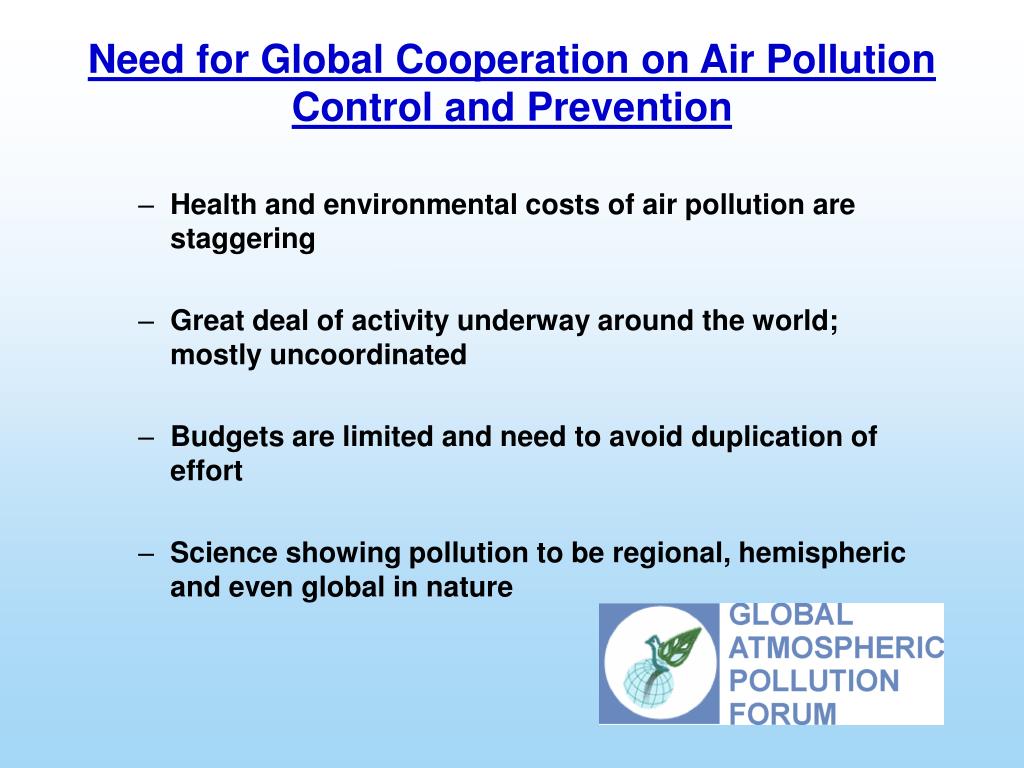 Need for Global Cooperation on Air Pollution Control and Prevention

– Health and environmental costs of air pollution are staggering

– Great deal of activity underway around the world; mostly uncoordinated

– Budgets are limited and need to avoid duplication of effort

– Science showing pollution to be regional, hemispheric and even global in nature

GLOBAL ATMOSPHERIC POLLUTION FORUM